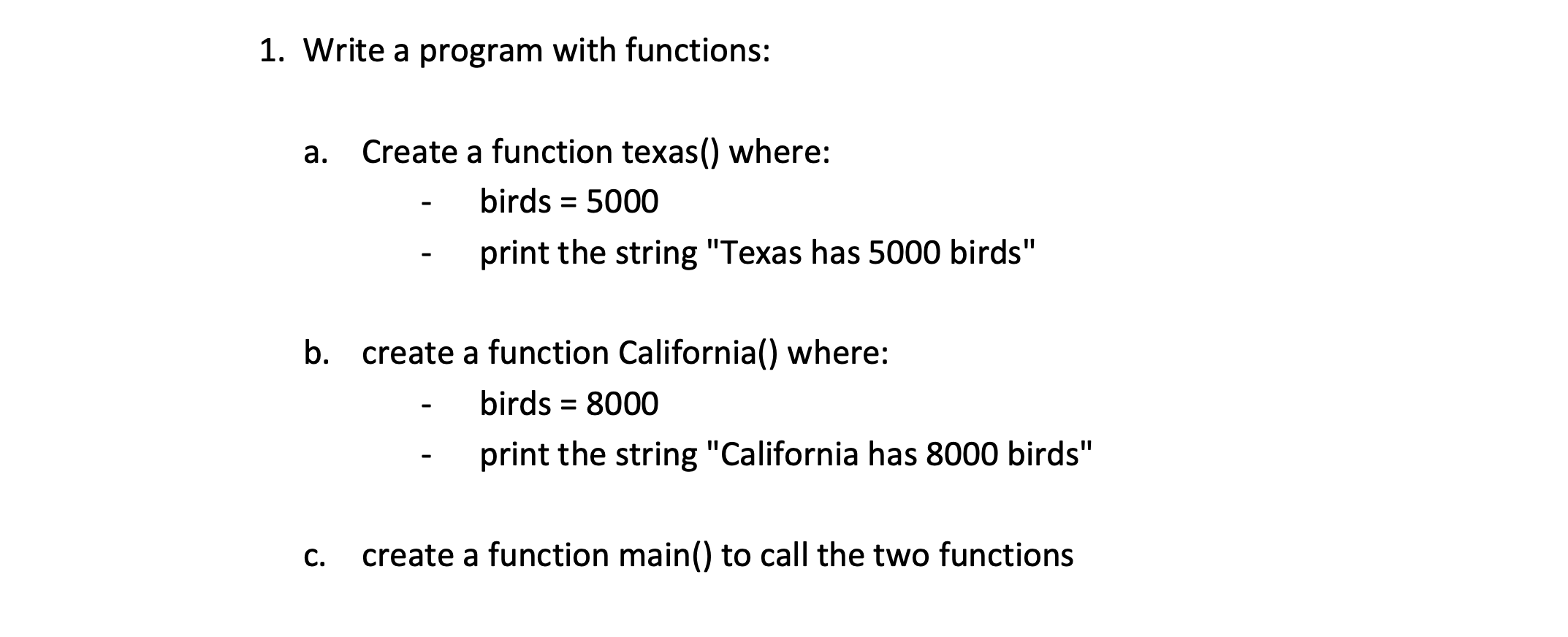 1. Write a program with functions:

a. Create a function texas() where:

- birds = 5000
- print the string "Texas has 5000 birds"

b. create a function California() where:

- birds = 8000
- print the string "California has 8000 birds"

c. create a function main() to call the two functions